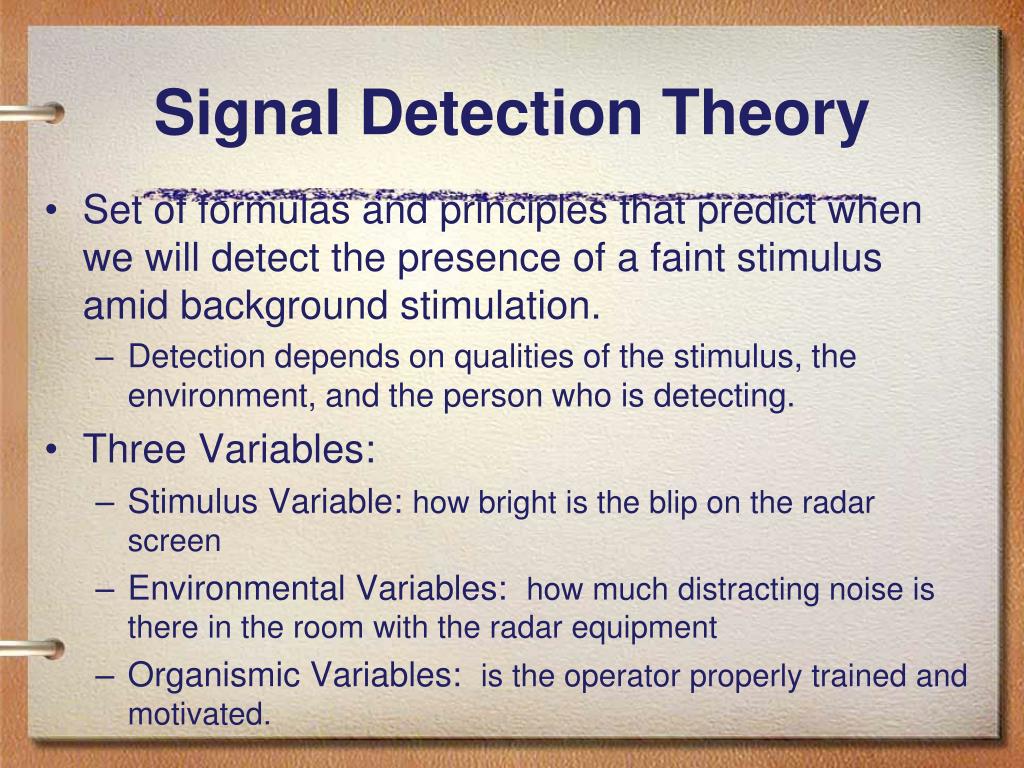 Signal Detection Theory

• Set of formulas and principles that predict when we will detect the presence of a faint stimulus amid background stimulation.
– Detection depends on qualities of the stimulus, the environment, and the person who is detecting.

• Three Variables:
– Stimulus Variable: how bright is the blip on the radar screen
– Environmental Variables: how much distracting noise is there in the room with the radar equipment
– Organismic Variables: is the operator properly trained and motivated.